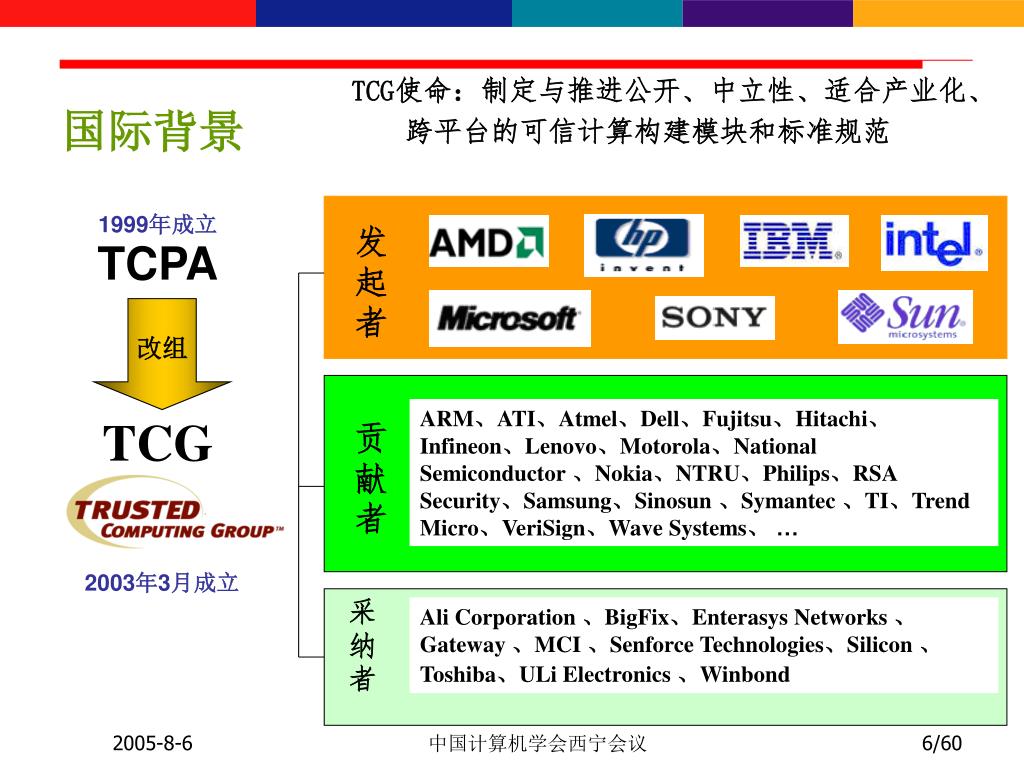 国际背景

TCG使命：制定与推进公开、中立性、适合产业化、跨平台的可信计算构建模块和标准规范

1999年成立
TCPA

改组

TCG

TRUSTED COMPUTING GROUP™

2003年3月成立

发起者

AMD
hp invent
IBM
intel
Microsoft
SONY
Sun microsystems

贡献者

ARM、ATI、Atmel、Dell、Fujitsu、Hitachi、Infineon、Lenovo、Motorola、National Semiconductor 、Nokia、NTRU、Philips、RSA Security、Samsung、Sinosun 、Symantec 、TI、Trend Micro、VeriSign、Wave Systems、 …

采纳者

Ali Corporation 、BigFix、Enterasys Networks 、Gateway 、MCI 、Senforce Technologies、Silicon 、Toshiba、ULi Electronics 、Winbond

2005-8-6
中国计算机学会西宁会议
6/60